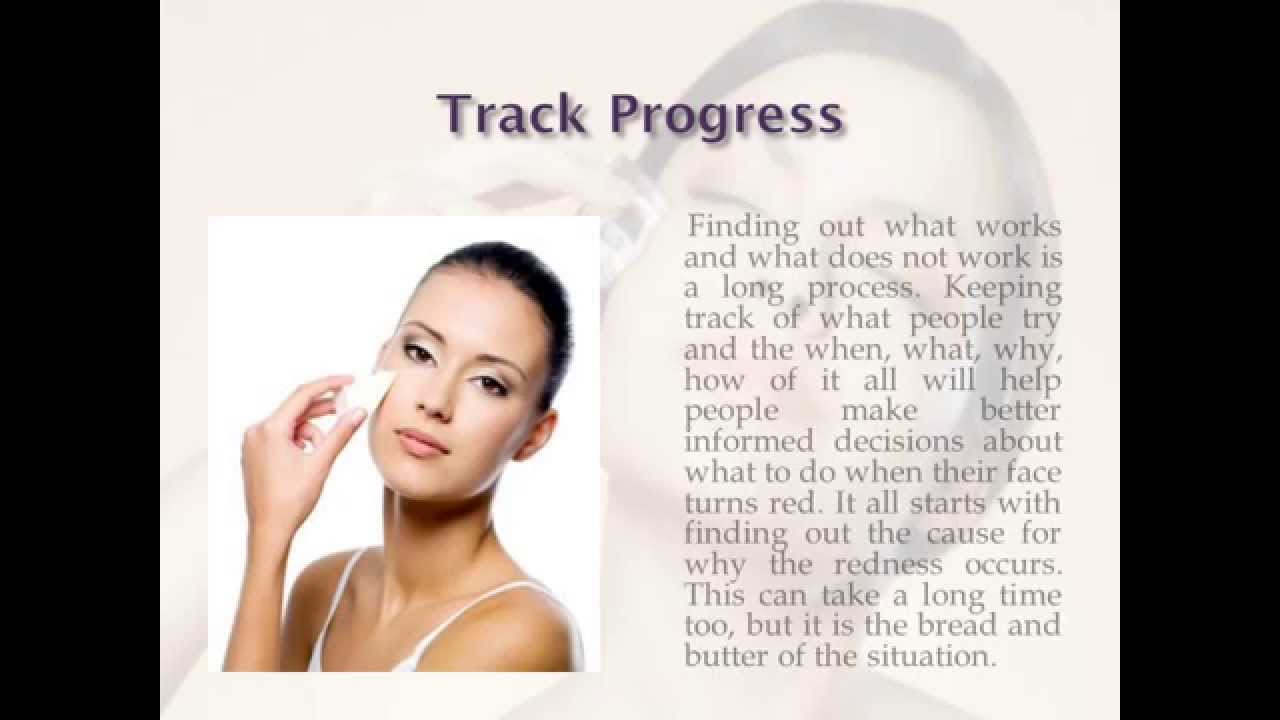 Track Progress

Finding out what works and what does not work is a long process. Keeping track of what people try and the when, what, why, how of it all will help people make better informed decisions about what to do when their face turns red. It all starts with finding out the cause for why the redness occurs. This can take a long time too, but it is the bread and butter of the situation.